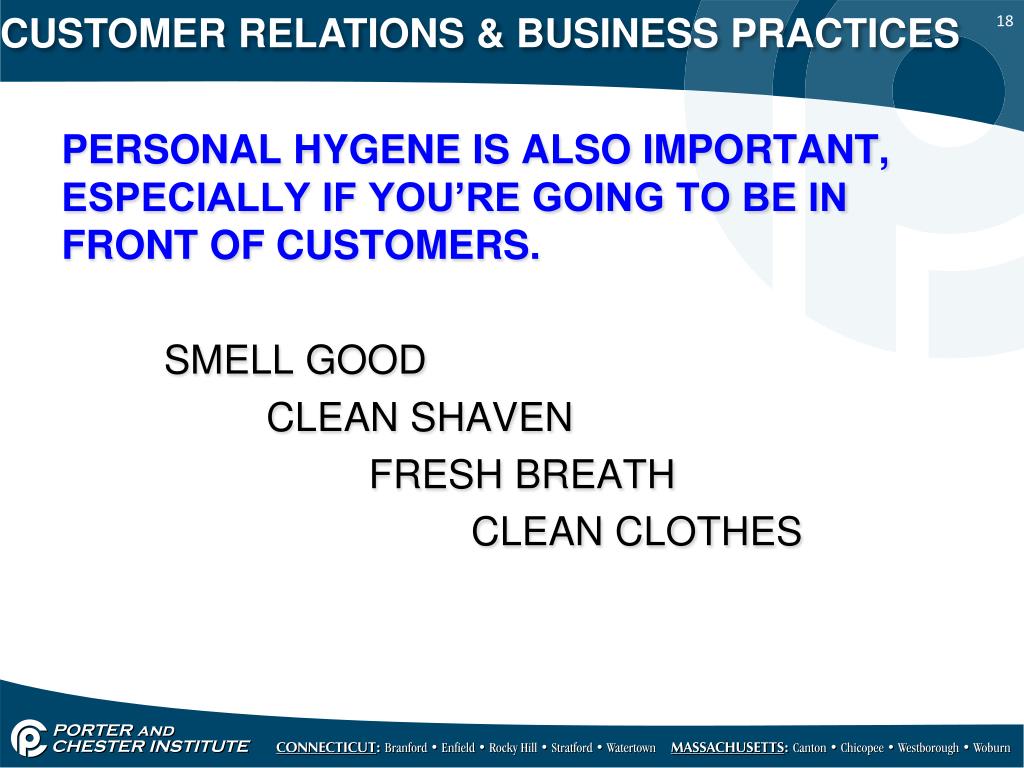 CUSTOMER RELATIONS & BUSINESS PRACTICES

18

PERSONAL HYGENE IS ALSO IMPORTANT, ESPECIALLY IF YOU'RE GOING TO BE IN FRONT OF CUSTOMERS.

SMELL GOOD

CLEAN SHAVEN

FRESH BREATH

CLEAN CLOTHES

PORTER AND CHESTER INSTITUTE

CONNECTICUT: Branford • Enfield • Rocky Hill • Stratford • Watertown MASSACHUSETTS: Canton • Chicopee • Westborough • Woburn